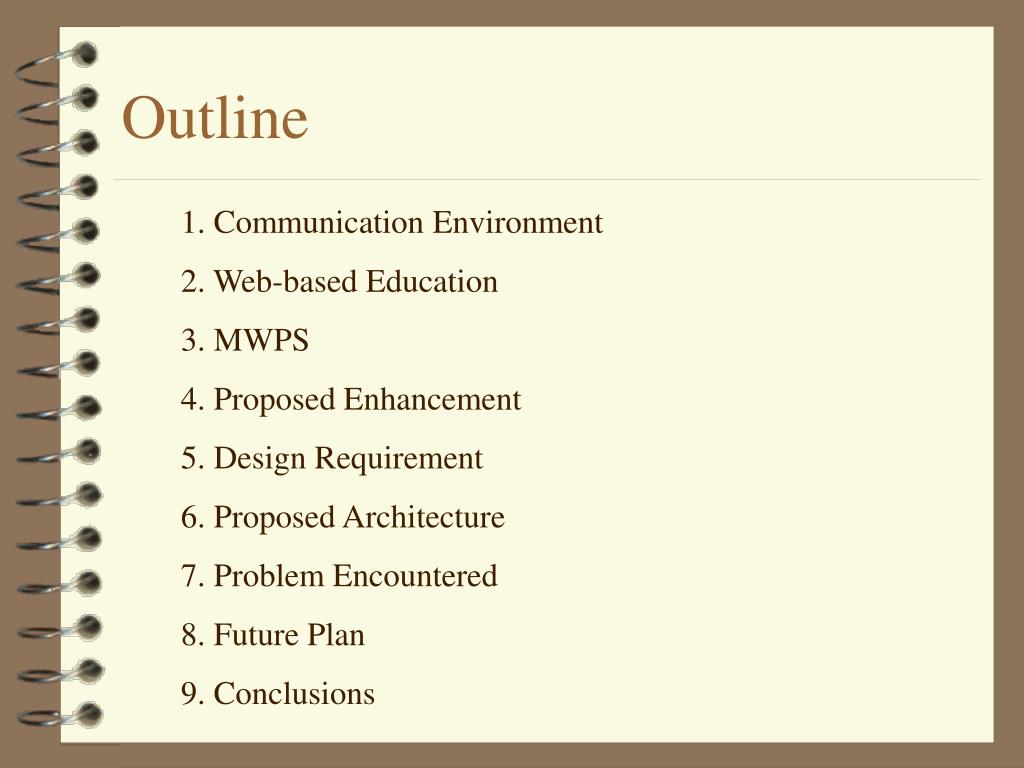 Outline

1. Communication Environment
2. Web-based Education
3. MWPS
4. Proposed Enhancement
5. Design Requirement
6. Proposed Architecture
7. Problem Encountered
8. Future Plan
9. Conclusions